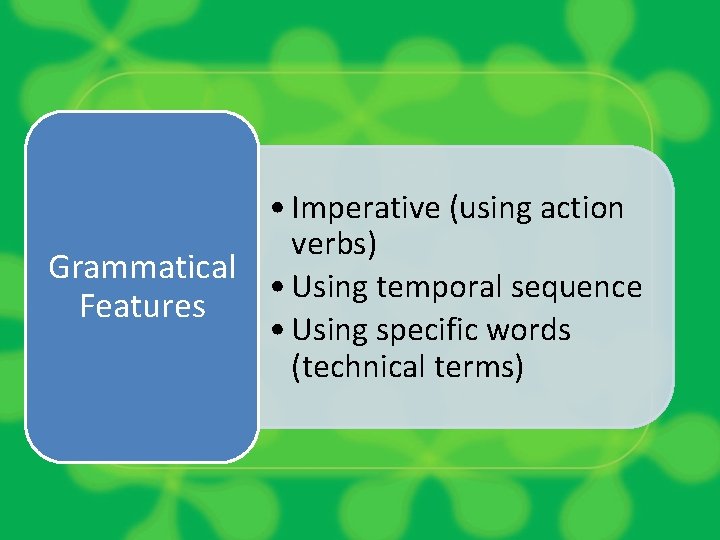 Grammatical Features

• Imperative (using action verbs)
• Using temporal sequence
• Using specific words (technical terms)